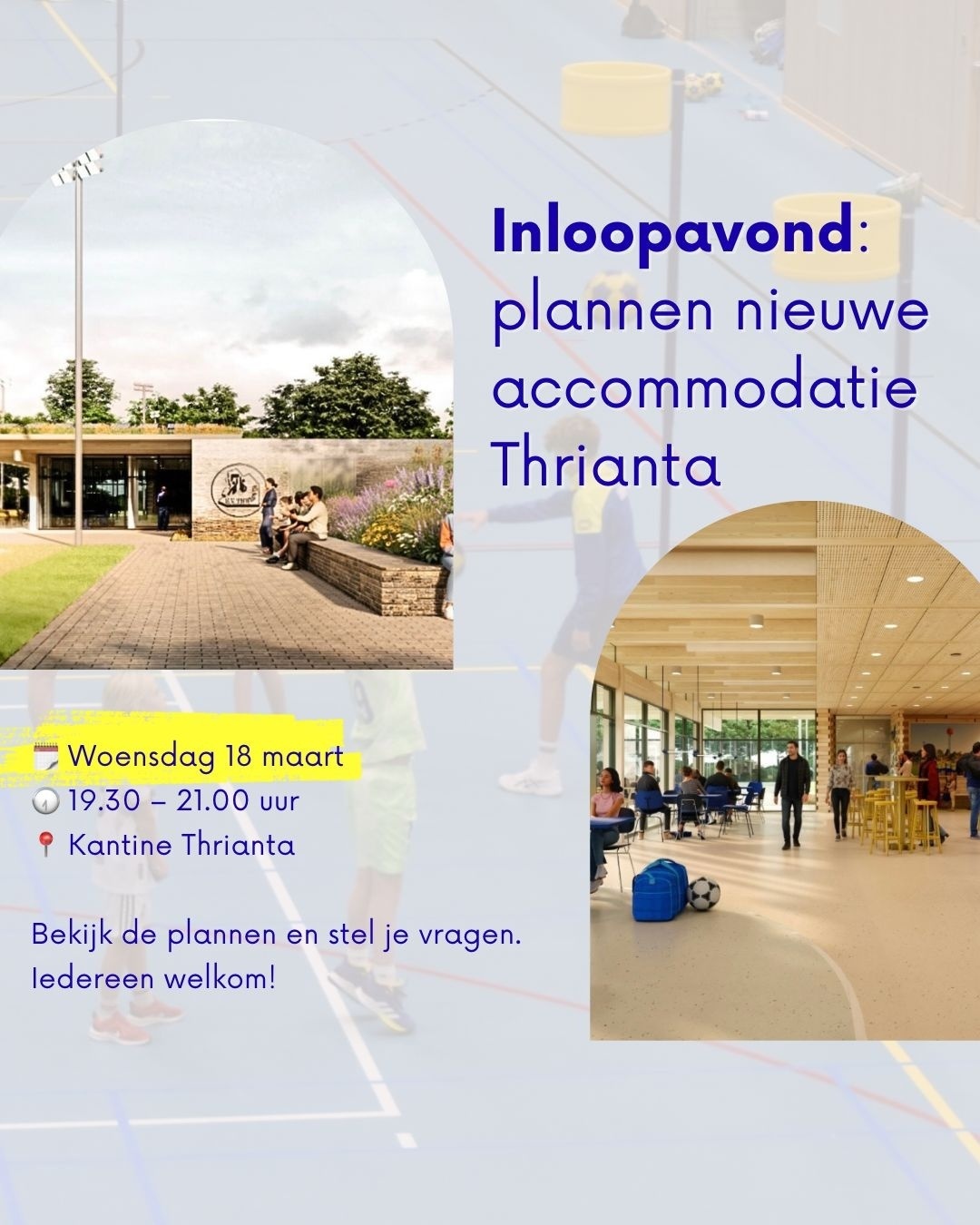 Inloopavond: plannen nieuwe accommodatie Thrianta

Woensdag 18 maart
19.30 – 21.00 uur
Kantine Thrianta

Bekijk de plannen en stel je vragen.
Iedereen welkom!